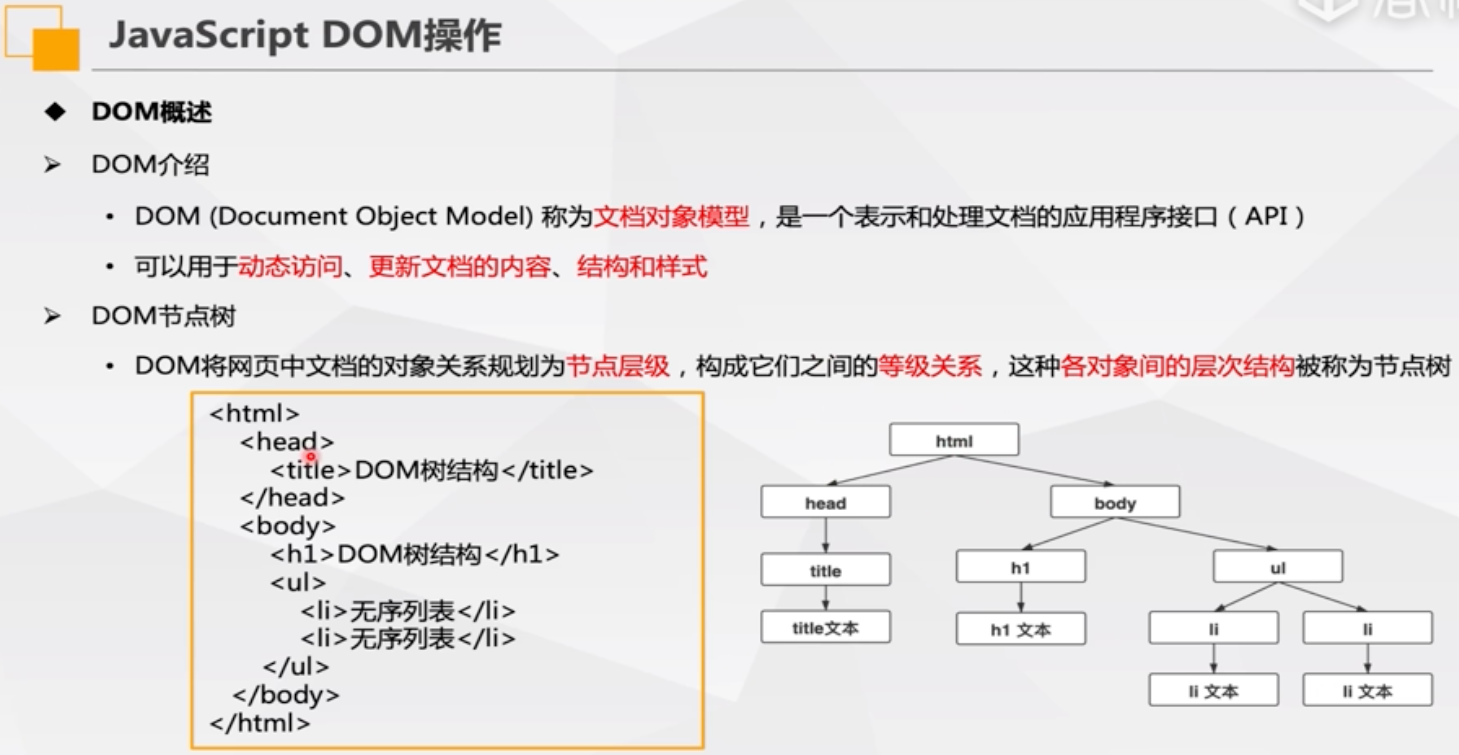 JavaScript DOM操作

◆ DOM概述

➢ DOM介绍

• DOM (Document Object Model) 称为文档对象模型，是一个表示和处理文档的应用程序接口（API）

• 可以用于动态访问、更新文档的内容、结构和样式

➢ DOM节点树

• DOM将网页中文档的对象关系规划为节点层级，构成它们之间的等级关系，这种各对象间的层次结构被称为节点树

<html>
<head>
<title>DOM树结构</title>
</head>
<body>
<h1>DOM树结构</h1>
<ul>
<li>无序列表</li>
<li>无序列表</li>
</ul>
</body>
</html>

html
head
body
title
h1
ul
title文本
h1 文本
li
li
li 文本
li 文本